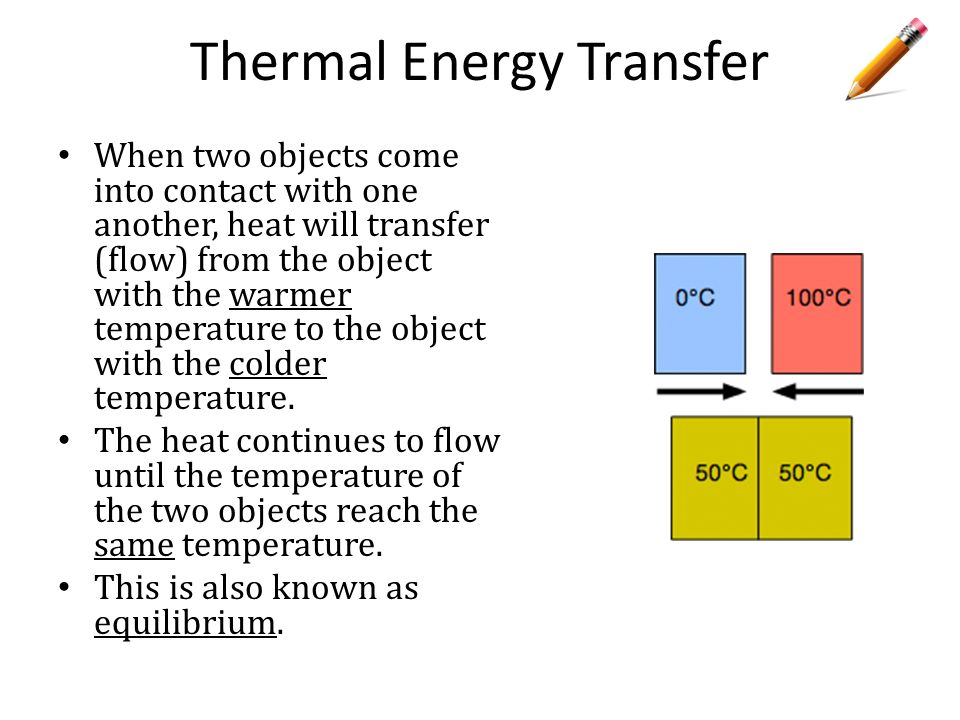 Thermal Energy Transfer

• When two objects come into contact with one another, heat will transfer (flow) from the object with the warmer temperature to the object with the colder temperature.
• The heat continues to flow until the temperature of the two objects reach the same temperature.
• This is also known as equilibrium.

0°C
100°C
50°C
50°C